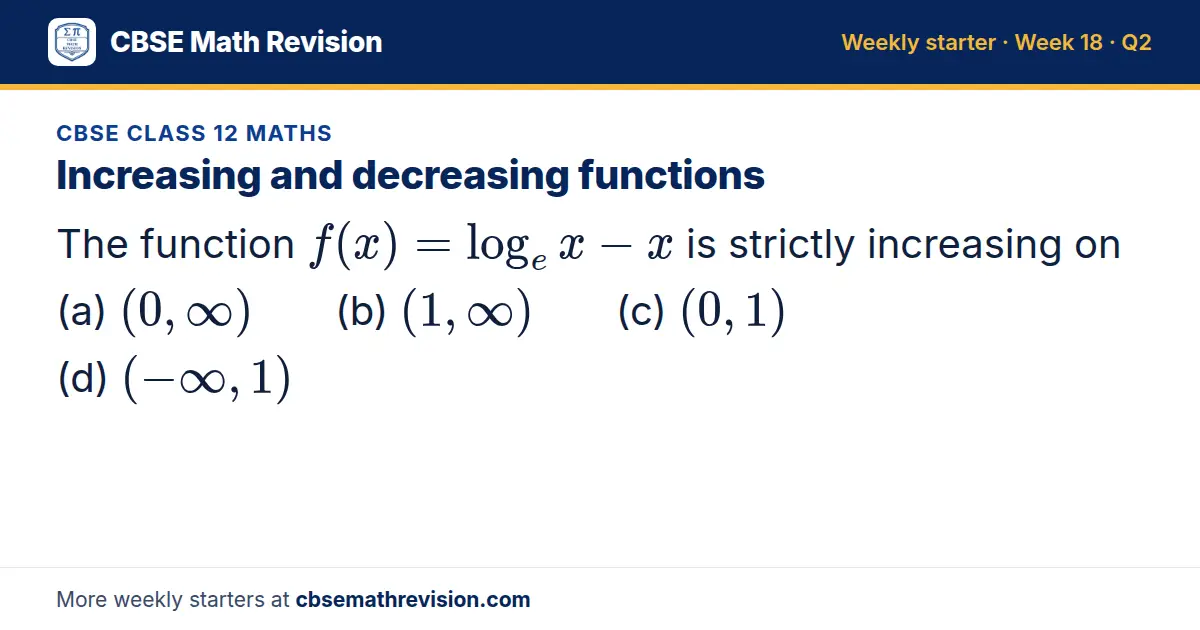 CBSE Math Revision

Weekly starter · Week 18 · Q2

CBSE CLASS 12 MATHS

Increasing and decreasing functions

The function $f(x) = \log_e x - x$ is strictly increasing on

(a) $(0, \infty)$ (b) $(1, \infty)$ (c) $(0, 1)$

(d) $(-\infty, 1)$

More weekly starters at cbsemathrevision.com